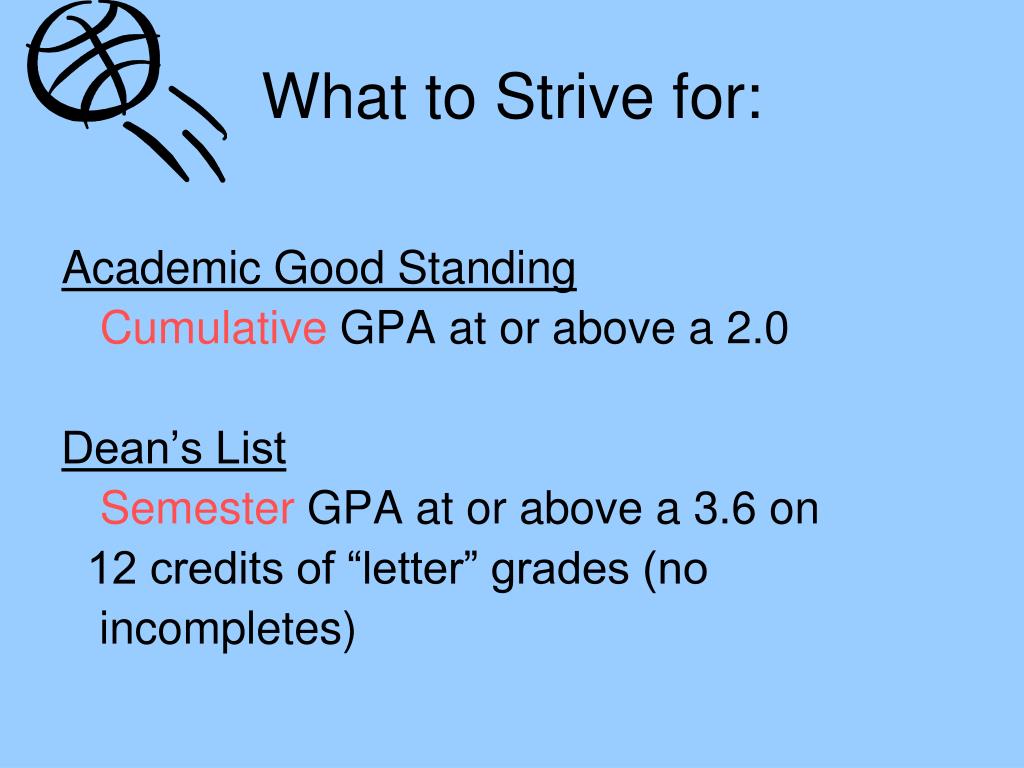 What to Strive for:

Academic Good Standing
Cumulative GPA at or above a 2.0

Dean’s List
Semester GPA at or above a 3.6 on 12 credits of “letter” grades (no incompletes)